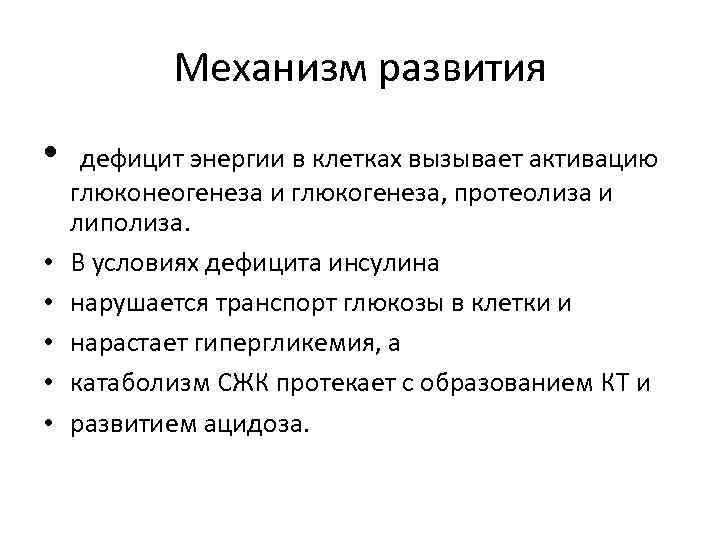 Механизм развития

• дефицит энергии в клетках вызывает активацию глюконеогенеза и глюкогенеза, протеолиза и липолиза.
• В условиях дефицита инсулина
• нарушается транспорт глюкозы в клетки и
• нарастает гипергликемия, а
• катаболизм СЖК протекает с образованием КТ и
• развитием ацидоза.